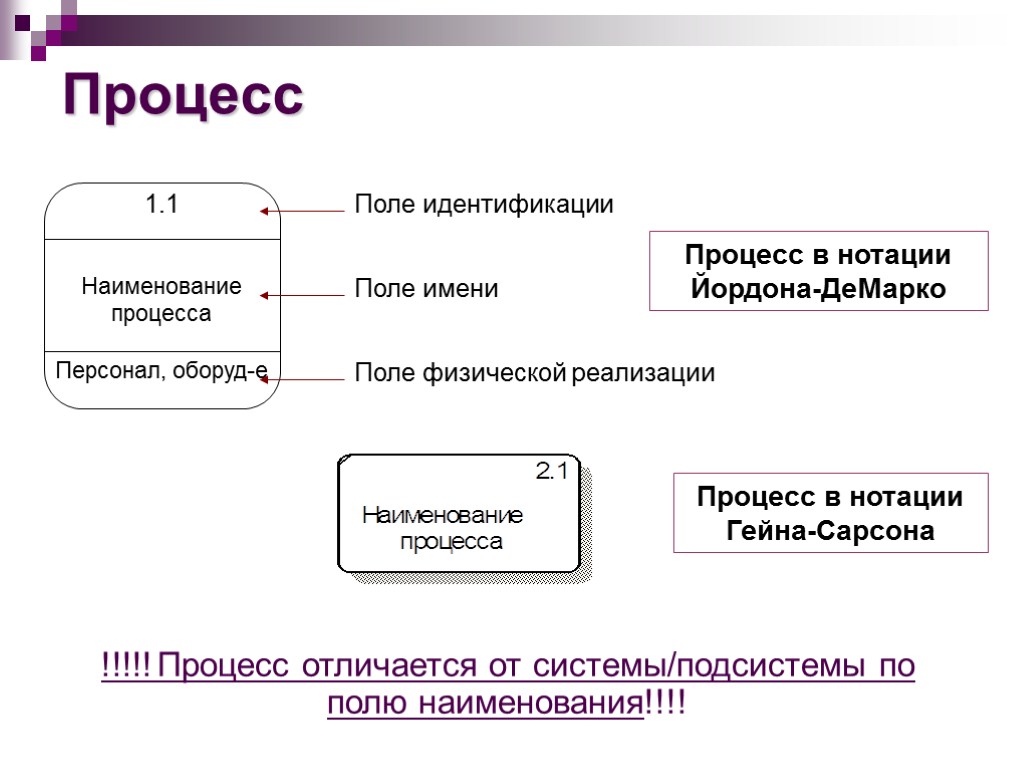 Процесс

1.1

Наименование процесса

Персонал, оборуд-е

Поле идентификации

Поле имени

Поле физической реализации

Процесс в нотации Йордона-ДеМарко

2.1

Наименование процесса

Процесс в нотации Гейна-Сарсона

!!!!! Процесс отличается от системы/подсистемы по полю наименования!!!!